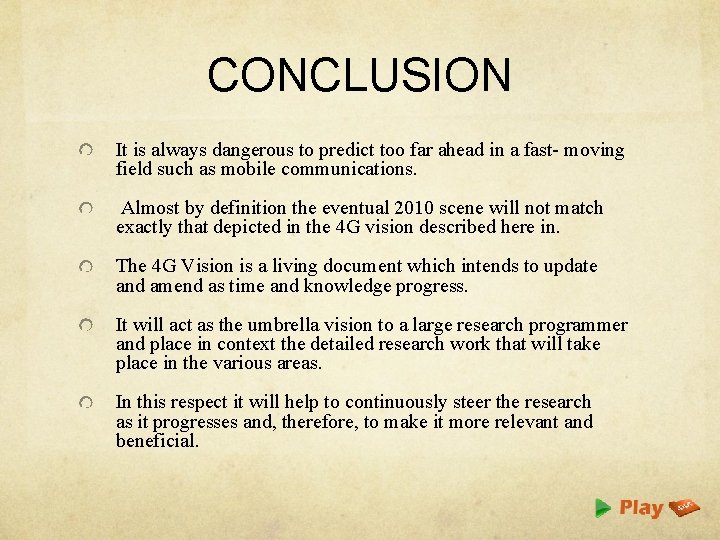 CONCLUSION

It is always dangerous to predict too far ahead in a fast- moving field such as mobile communications.

Almost by definition the eventual 2010 scene will not match exactly that depicted in the 4G vision described here in.

The 4G Vision is a living document which intends to update and amend as time and knowledge progress.

It will act as the umbrella vision to a large research programmer and place in context the detailed research work that will take place in the various areas.

In this respect it will help to continuously steer the research as it progresses and, therefore, to make it more relevant and beneficial.

Play DOC